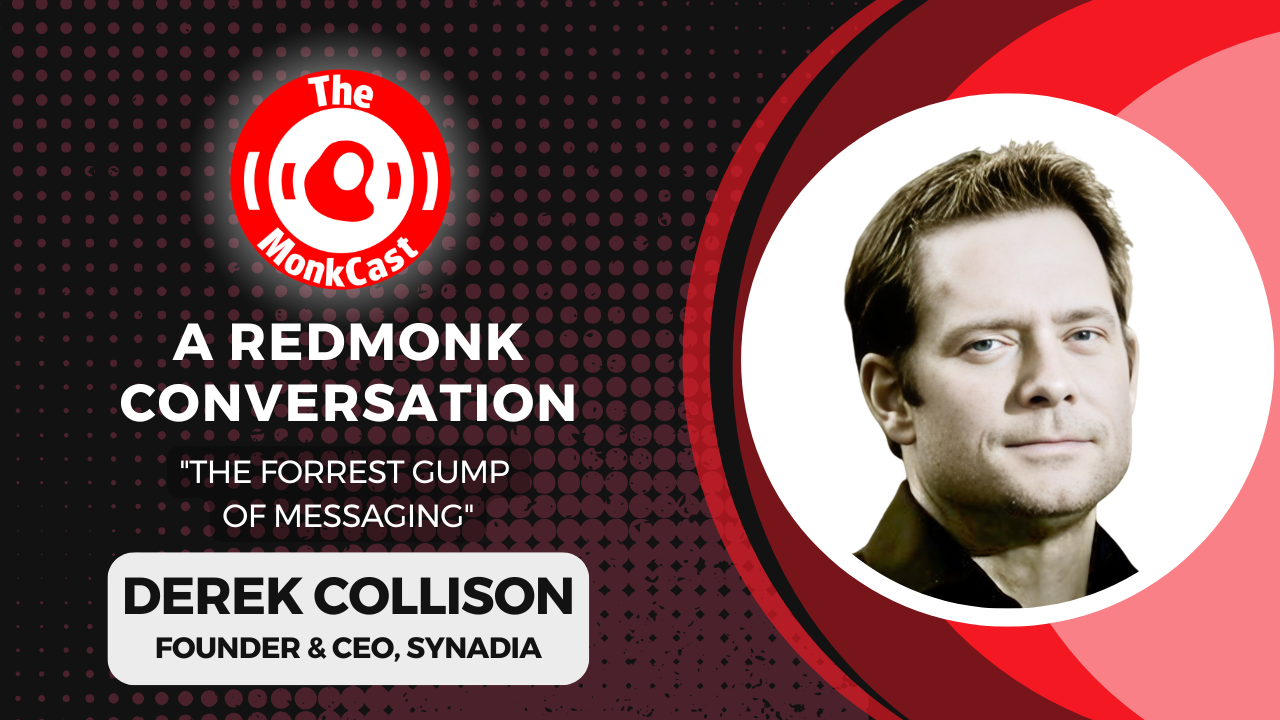 The
MonkCast

A REDMONK CONVERSATION

"THE FORREST GUMP OF MESSAGING"

DEREK COLLISON
FOUNDER & CEO, SYNADIA